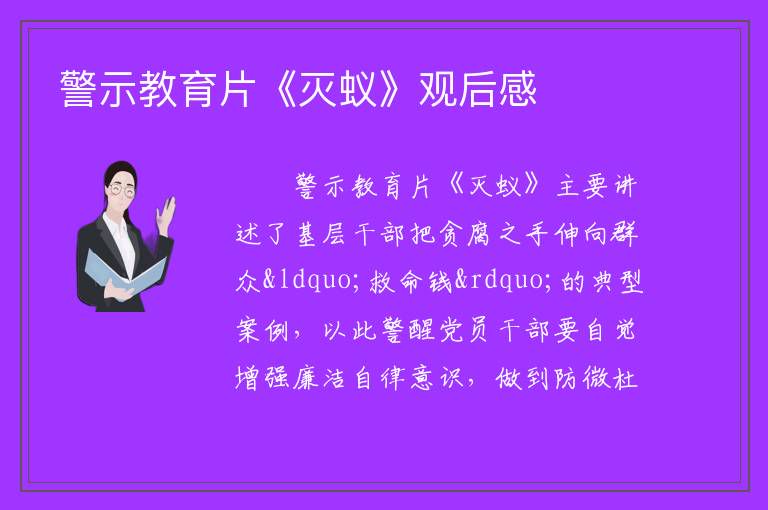 警示教育片《灭蚁》观后感

警示教育片《灭蚁》主要讲述了基层干部把贪腐之手伸向群众&ldquo;救命钱&rdquo;的典型案例，以此警醒党员干部要自觉增强廉洁自律意识，做到防微杜